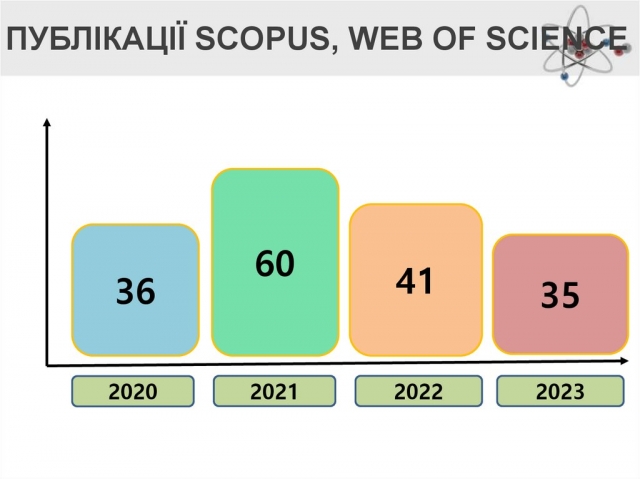 ПУБЛІКАЦІЇ SCOPUS, WEB OF SCIENCE

36

60

41

35

2020

2021

2022

2023